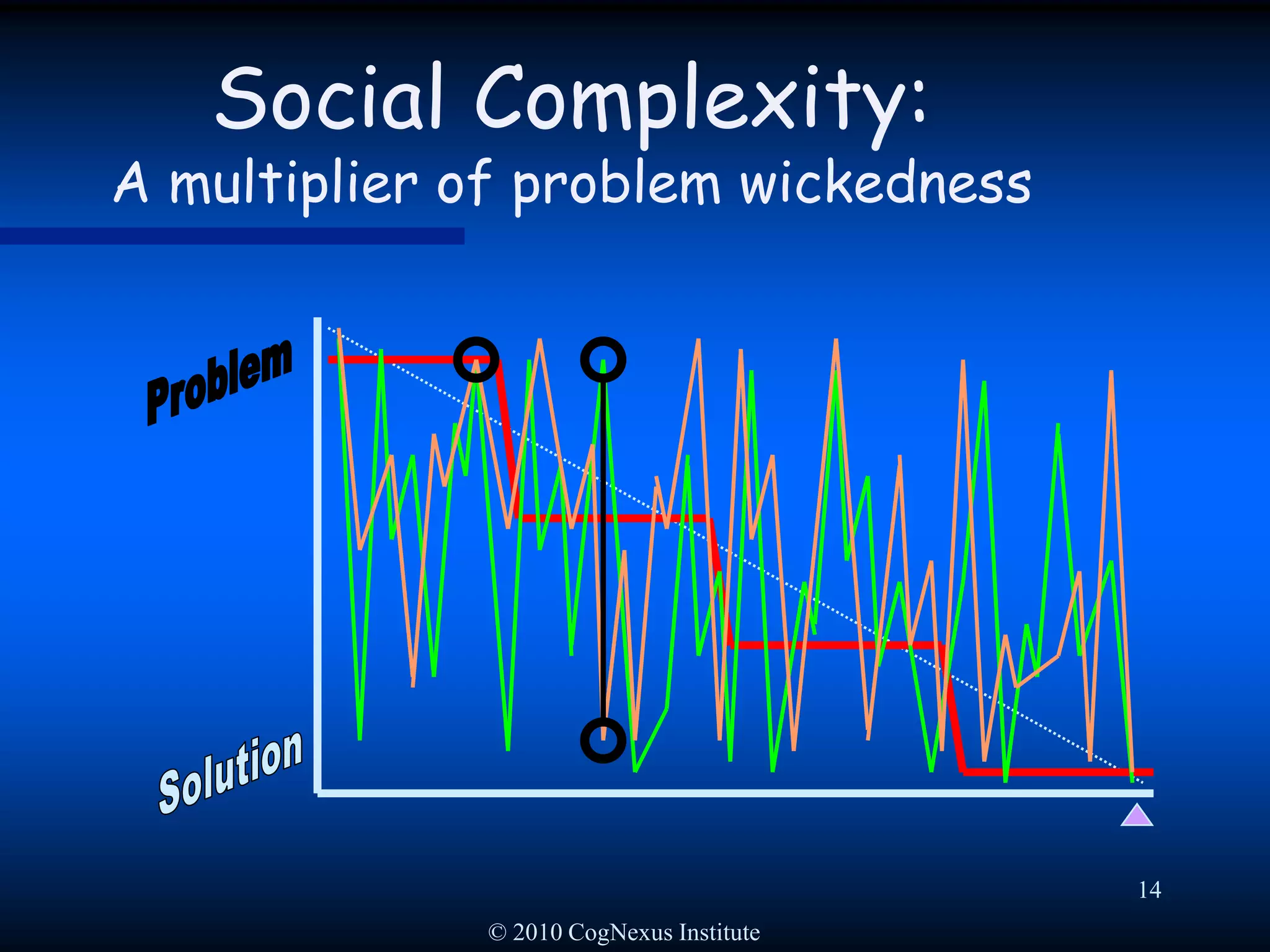 Social Complexity:
A multiplier of problem wickedness

Problem

Solution

14

© 2010 CogNexus Institute